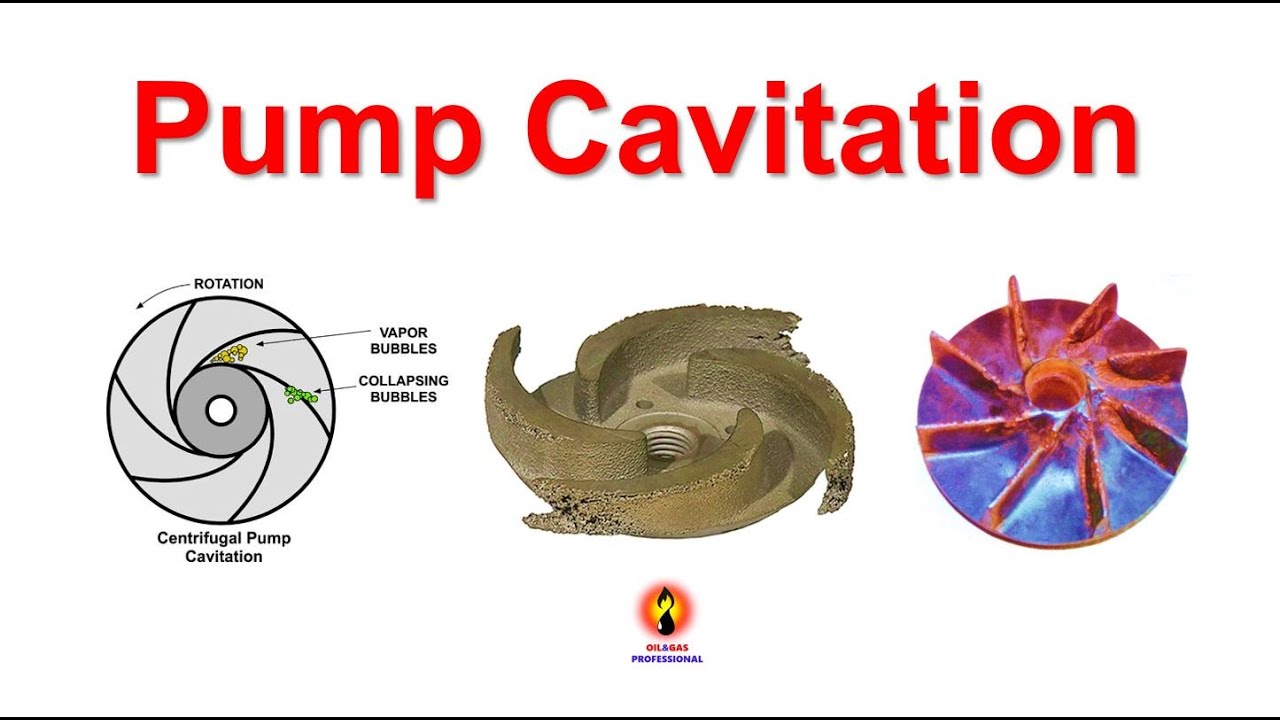 Pump Cavitation

ROTATION

VAPOR BUBBLES

COLLAPSING BUBBLES

Centrifugal Pump Cavitation

OIL&GAS PROFESSIONAL